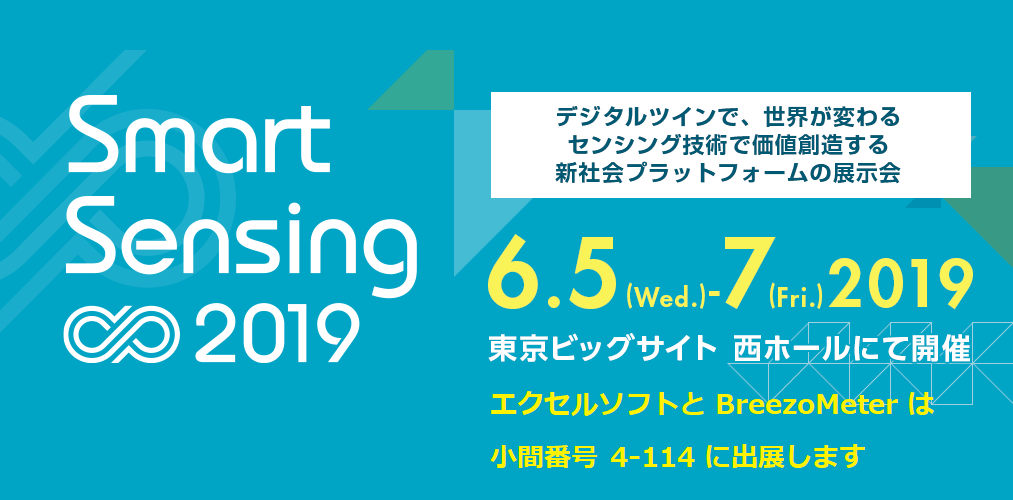 Smart Sensing 2019

デジタルツインで、世界が変わる
センシング技術で価値創造する
新社会プラットフォームの展示会

6.5 (Wed.)-7 (Fri.) 2019

東京ビッグサイト 西ホールにて開催

エクセルソフトと BreezoMeter は

小間番号 4-114 に出展します